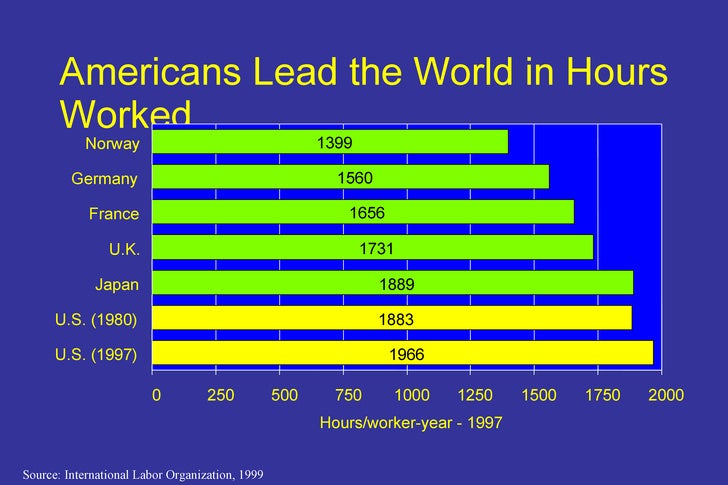 Americans Lead the World in Hours Worked

Norway 1399
Germany 1560
France 1656
U.K. 1731
Japan 1889
U.S. (1980) 1883
U.S. (1997) 1966

0 250 500 750 1000 1250 1500 1750 2000

Hours/worker-year - 1997

Source: International Labor Organization, 1999